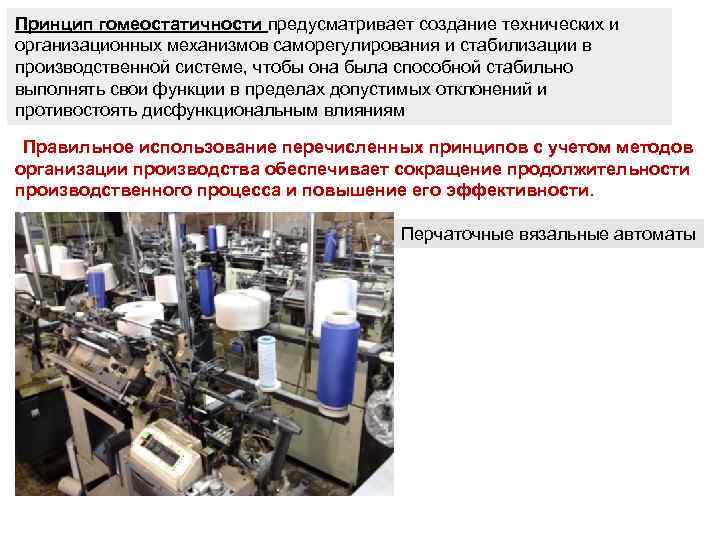 Принцип гомеостатичности предусматривает создание технических и организационных механизмов саморегулирования и стабилизации в производственной системе, чтобы она была способной стабильно выполнять свои функции в пределах допустимых отклонений и противостоять дисфункциональным влияниям

Правильное использование перечисленных принципов с учетом методов организации производства обеспечивает сокращение продолжительности производственного процесса и повышение его эффективности.

Перчаточные вязальные автоматы